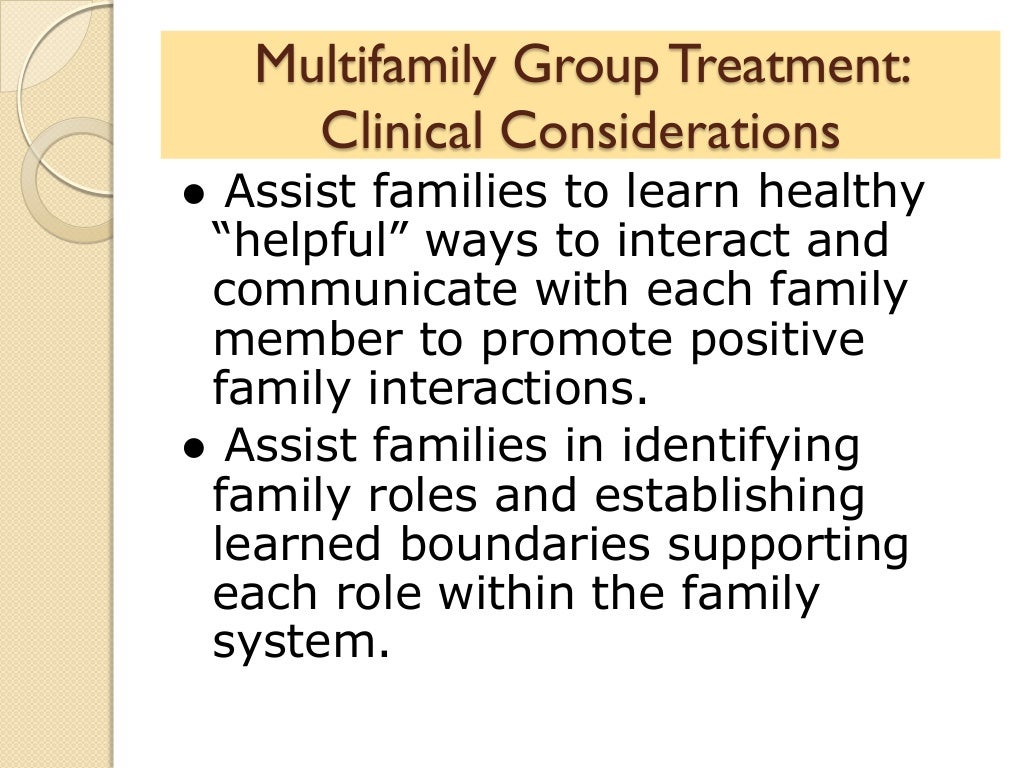 Multifamily Group Treatment: Clinical Considerations

● Assist families to learn healthy “helpful” ways to interact and communicate with each family member to promote positive family interactions.

● Assist families in identifying family roles and establishing learned boundaries supporting each role within the family system.